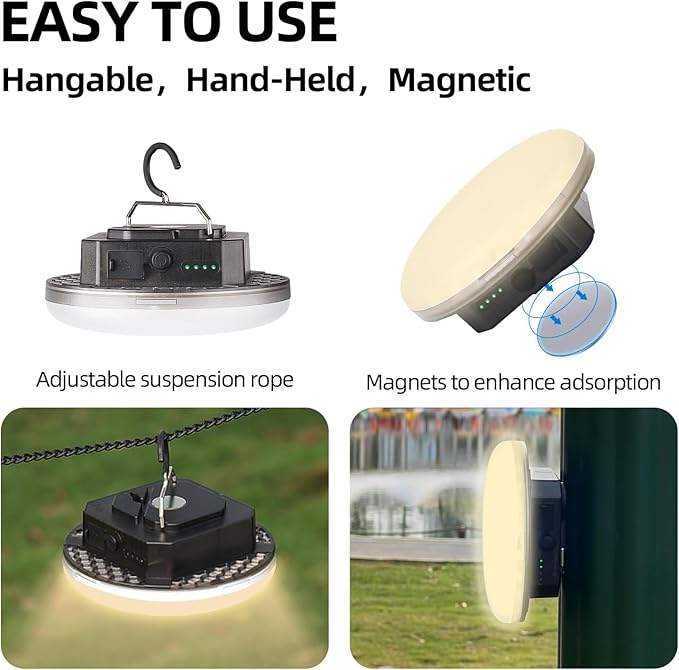 EASY TO USE

Hangable，Hand-Held，Magnetic

Adjustable suspension rope

Magnets to enhance adsorption